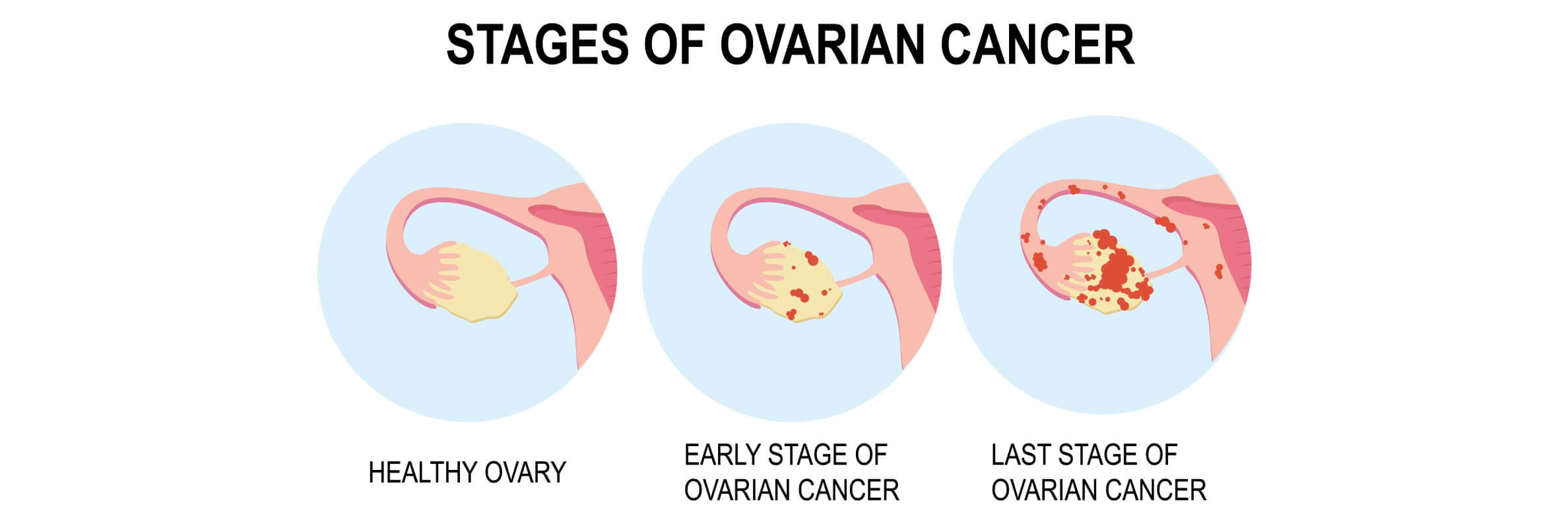 STAGES OF OVARIAN CANCER

HEALTHY OVARY

EARLY STAGE OF OVARIAN CANCER

LAST STAGE OF OVARIAN CANCER